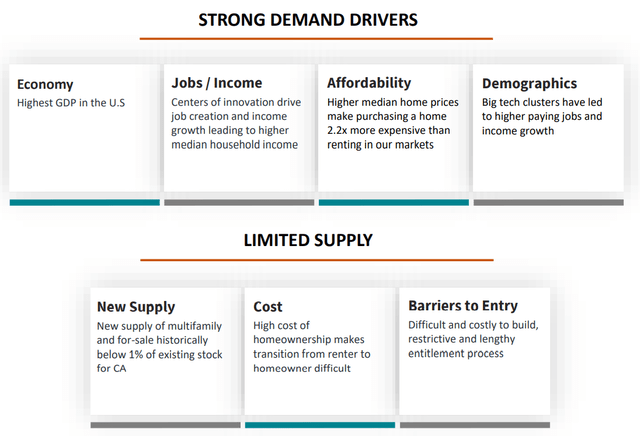 STRONG DEMAND DRIVERS

Economy
Highest GDP in the U.S

Jobs / Income
Centers of innovation drive job creation and income growth leading to higher median household income

Affordability
Higher median home prices make purchasing a home 2.2x more expensive than renting in our markets

Demographics
Big tech clusters have led to higher paying jobs and income growth

LIMITED SUPPLY

New Supply
New supply of multifamily and for-sale historically below 1% of existing stock for CA

Cost
High cost of homeownership makes transition from renter to homeowner difficult

Barriers to Entry
Difficult and costly to build, restrictive and lengthy entitlement process